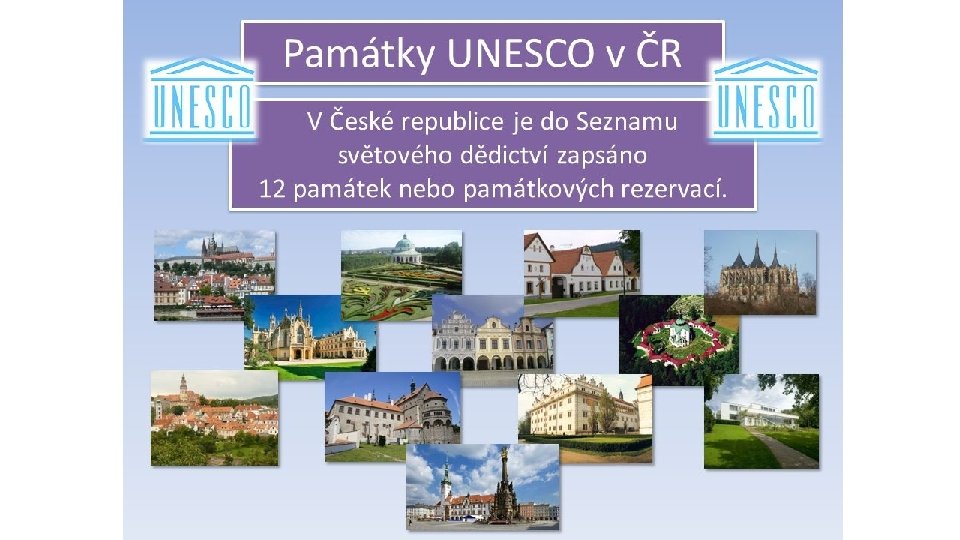 Památky UNESCO v ČR

UNESCO

UNESCO

V České republice je do Seznamu světového dědictví zapsáno 12 památek nebo památkových rezervací.